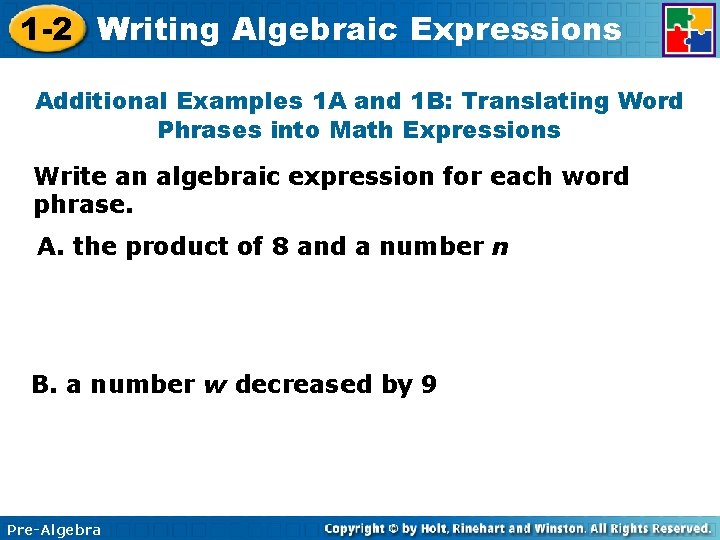 1-2 Writing Algebraic Expressions

Additional Examples 1A and 1B: Translating Word Phrases into Math Expressions

Write an algebraic expression for each word phrase.

A. the product of 8 and a number $n$

B. a number $w$ decreased by 9

Pre-Algebra

Copyright © by Holt, Rinehart and Winston. All Rights Reserved.